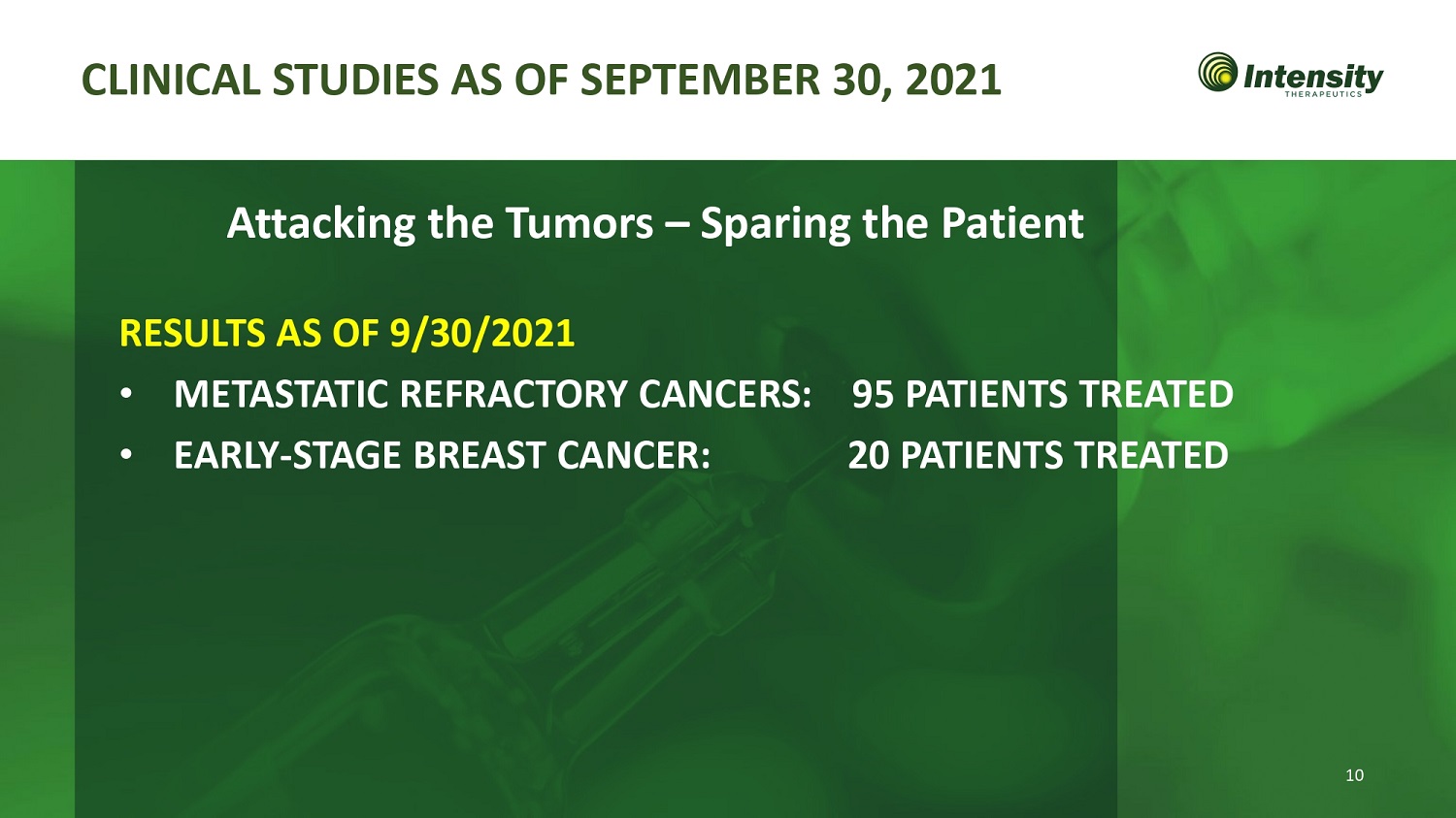 CLINICAL STUDIES AS OF SEPTEMBER 30, 2021

Intensity THERAPEUTICS

Attacking the Tumors – Sparing the Patient

RESULTS AS OF 9/30/2021

• METASTATIC REFRACTORY CANCERS: 95 PATIENTS TREATED

• EARLY-STAGE BREAST CANCER: 20 PATIENTS TREATED

10